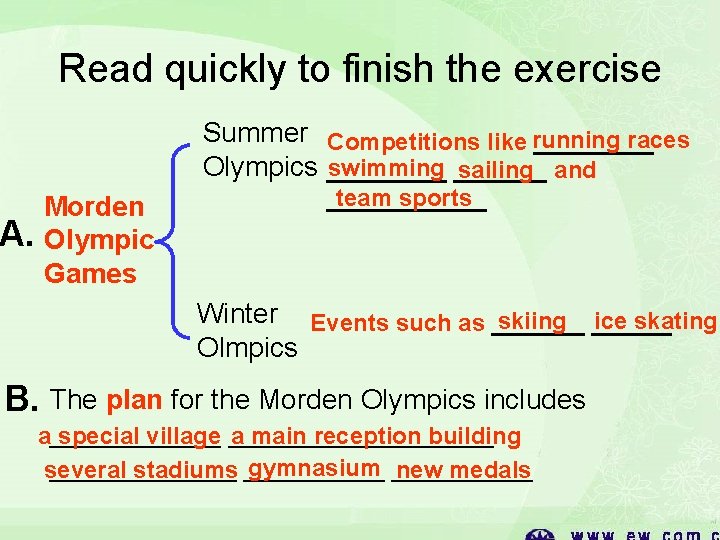 Read quickly to finish the exercise

A. Morden Olympic Games

Summer Olympics Competitions like running races swimming sailing and team sports

Winter Olmpics Events such as skiing ice skating

B. The plan for the Morden Olympics includes a special village a main reception building several stadiums gymnasium new medals

www.ew.com.c